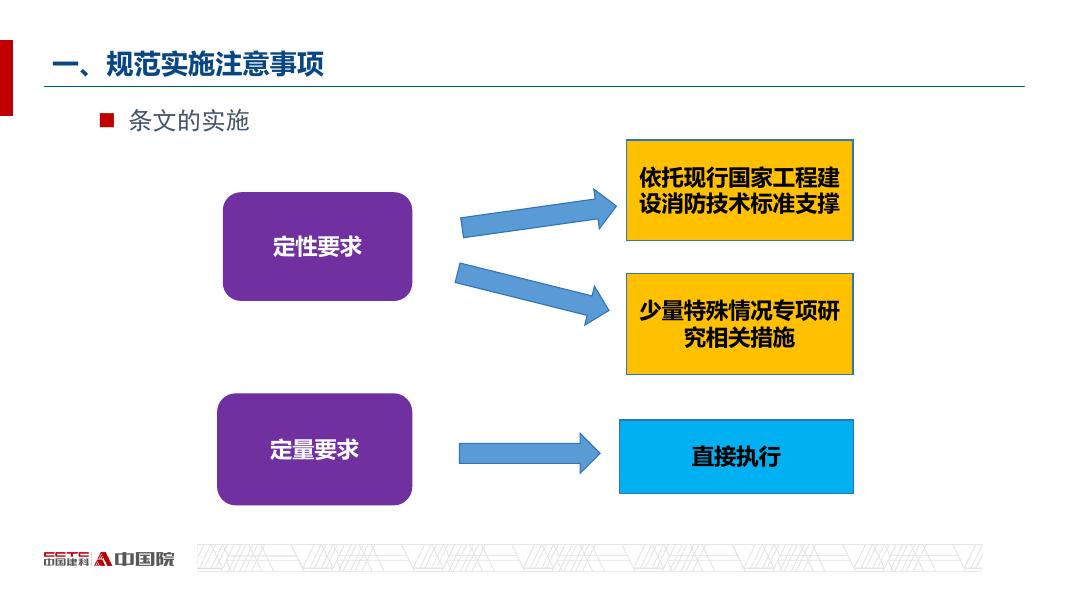 一、规范实施注意事项

■ 条文的实施

定性要求

依托现行国家工程建设消防技术标准支撑

少量特殊情况专项研究相关措施

定量要求

直接执行

CCTC 中国建科 中国院